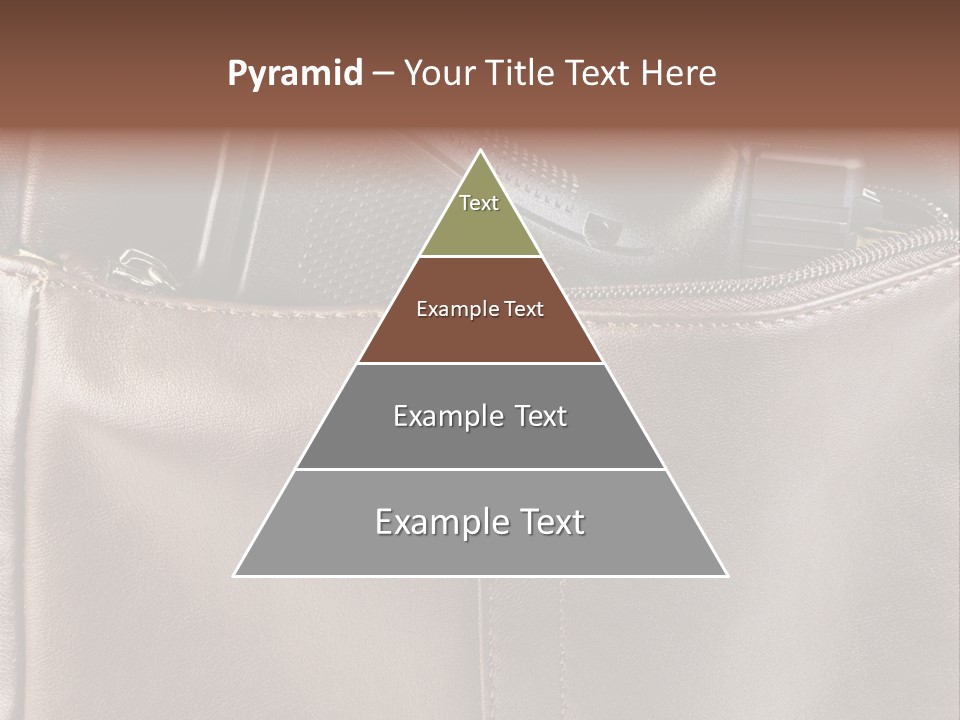 Pyramid – Your Title Text Here

Text

Example Text

Example Text

Example Text